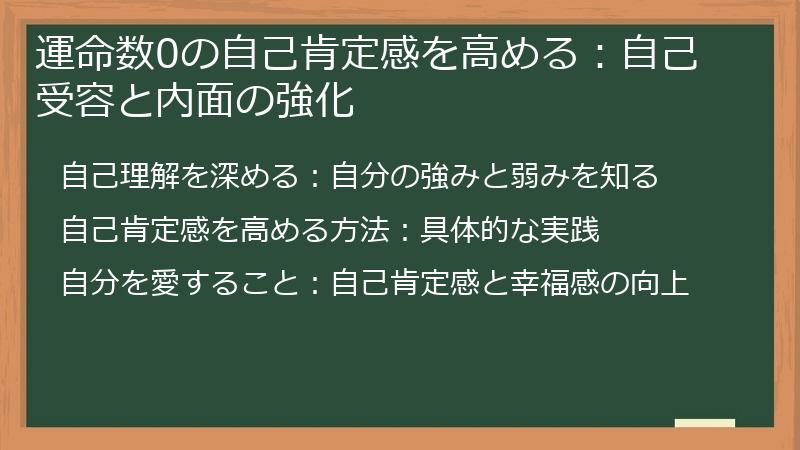 運命数0の自己肯定感を高める：自己受容と内面の強化

自己理解を深める：自分の強みと弱みを知る

自己肯定感を高める方法：具体的な実践

自分を愛すること：自己肯定感と幸福感の向上